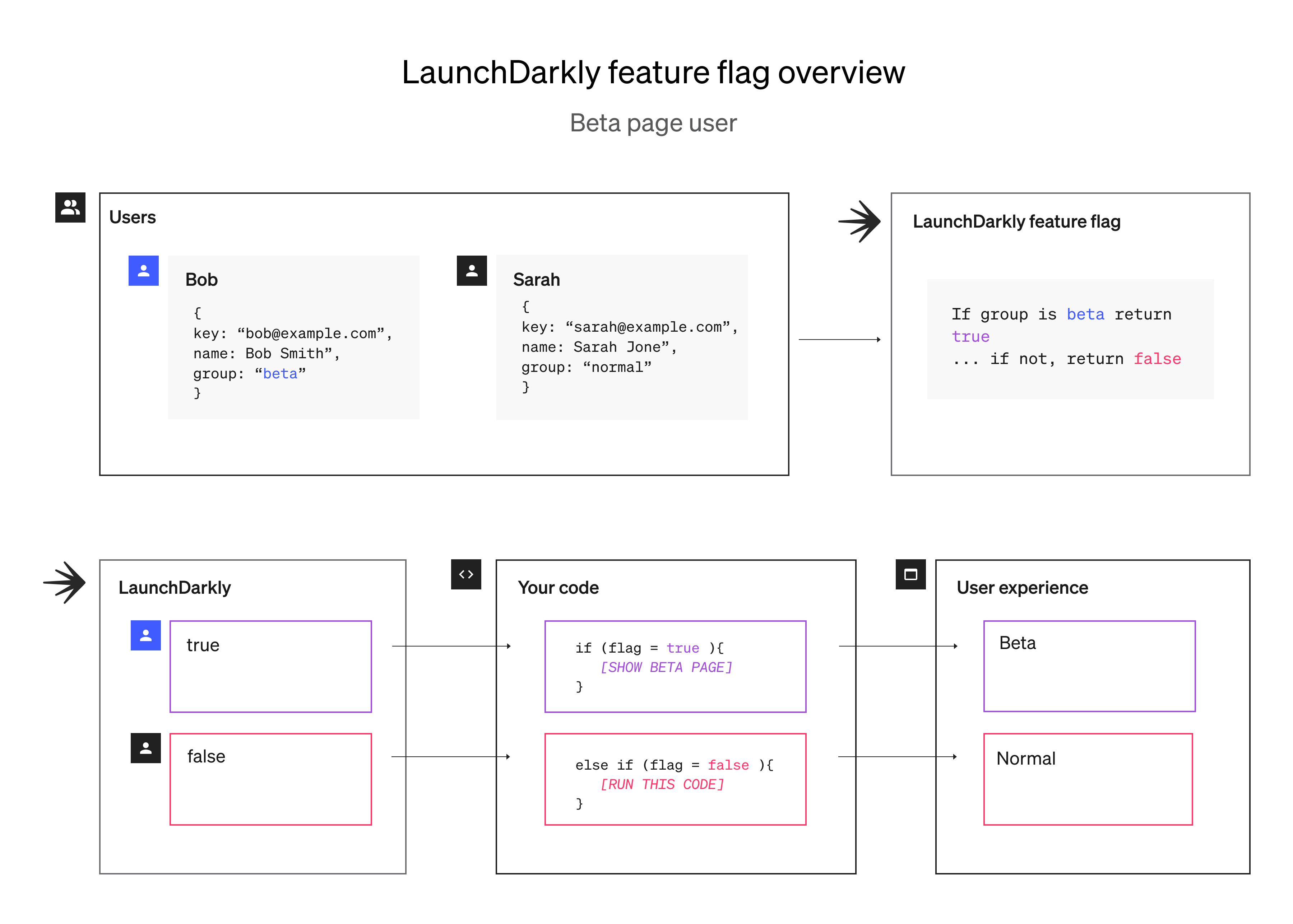 LaunchDarkly feature flag overview

Beta page user

Users

Bob

{
key: “bob@example.com”,
name: Bob Smith”,
group: “beta”
}

Sarah

{
key: “sarah@example.com”,
name: Sarah Jone”,
group: “normal”
}

LaunchDarkly feature flag

If group is beta return true
... if not, return false

LaunchDarkly

true

false

Your code

if (flag = true ){
[SHOW BETA PAGE]
}

else if (flag = false ){
[RUN THIS CODE]
}

User experience

Beta

Normal